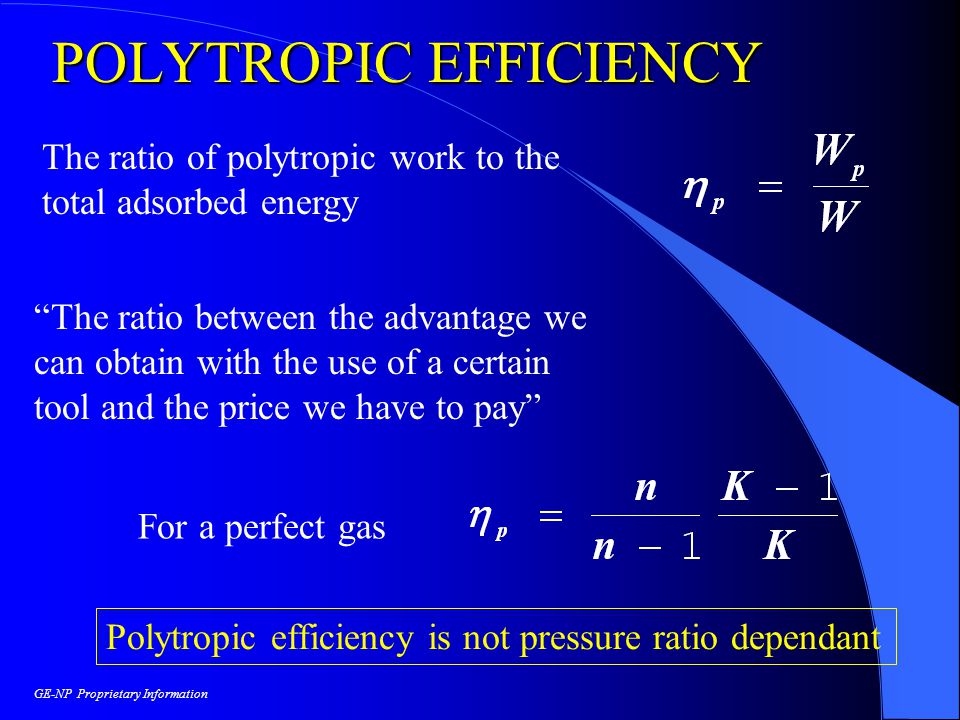 POLYTROPIC EFFICIENCY

The ratio of polytropic work to the total adsorbed energy

$\eta_p = \frac{W_p}{W}$

“The ratio between the advantage we can obtain with the use of a certain tool and the price we have to pay”

For a perfect gas

$\eta_p = \frac{n}{n-1} \frac{K-1}{K}$

Polytropic efficiency is not pressure ratio dependant

GE-NP Proprietary Information